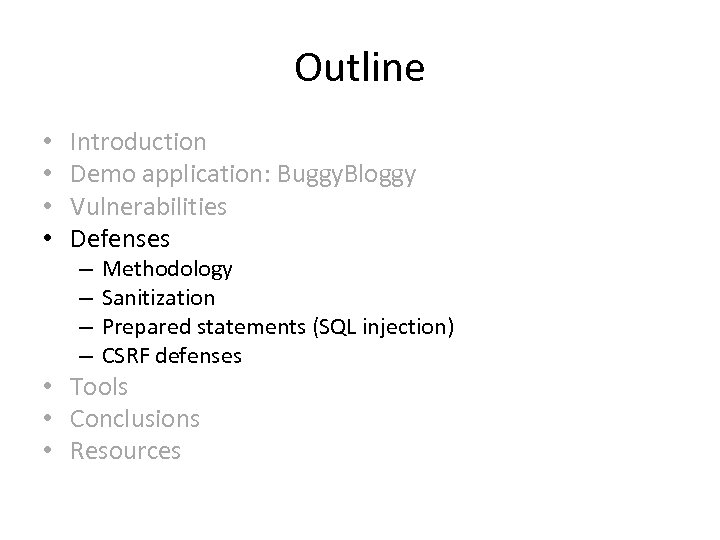 Outline

• Introduction
• Demo application: BuggyBloggy
• Vulnerabilities
• Defenses
  – Methodology
  – Sanitization
  – Prepared statements (SQL injection)
  – CSRF defenses
• Tools
• Conclusions
• Resources